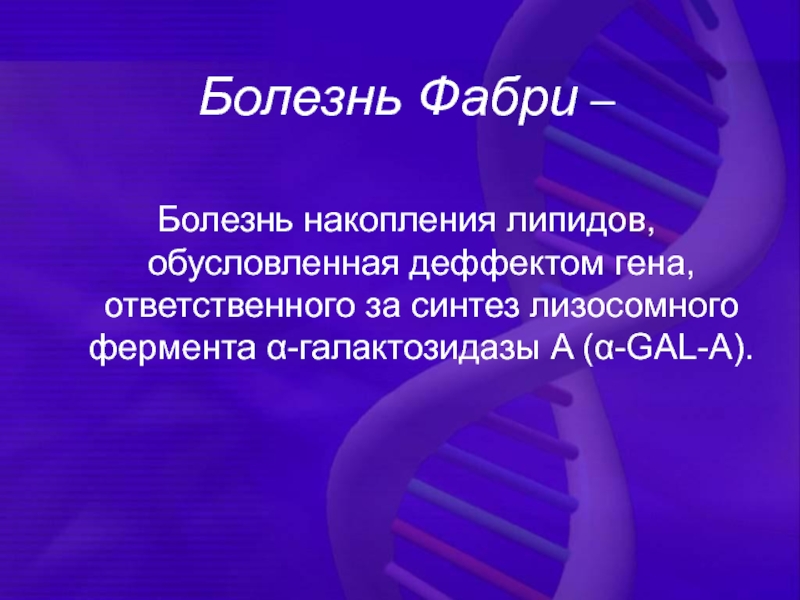 Болезнь Фабри –

Болезнь накопления липидов, обусловленная деффектом гена, ответственного за синтез лизосомного фермента α-галактозидазы А (α-GAL-A).